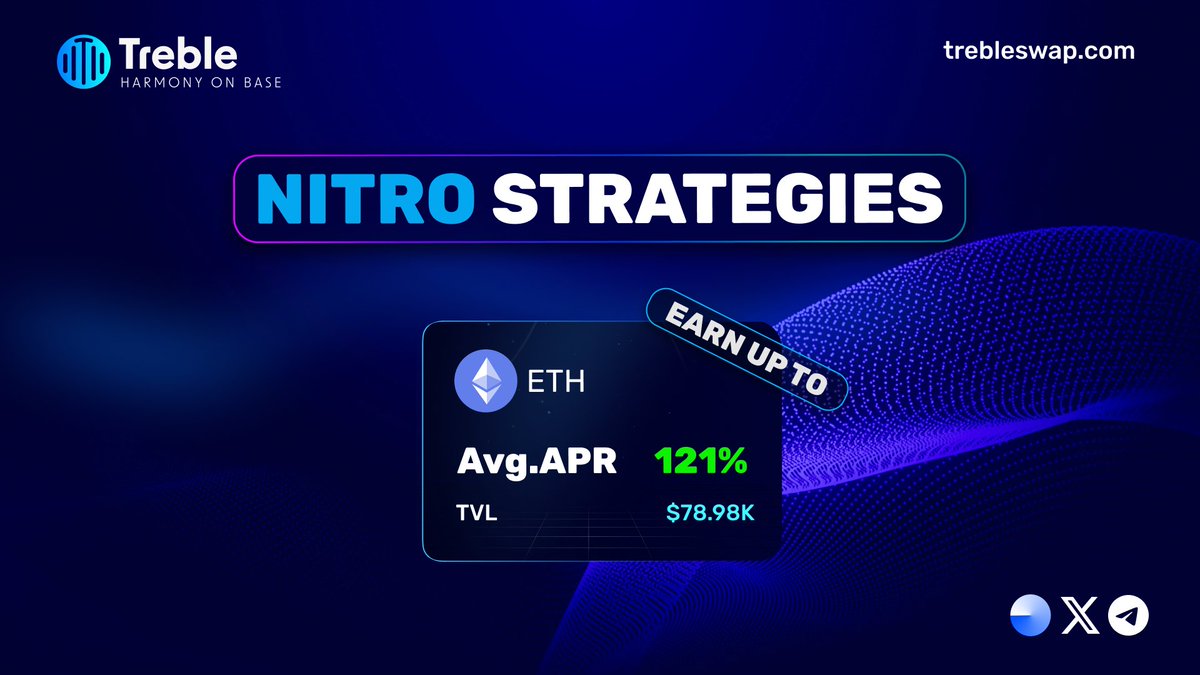 Treble
HARMONY ON BASE

trebleswap.com

NITRO STRATEGIES

EARN UP TO

ETH

Avg.APR 121%

TVL $78.98K